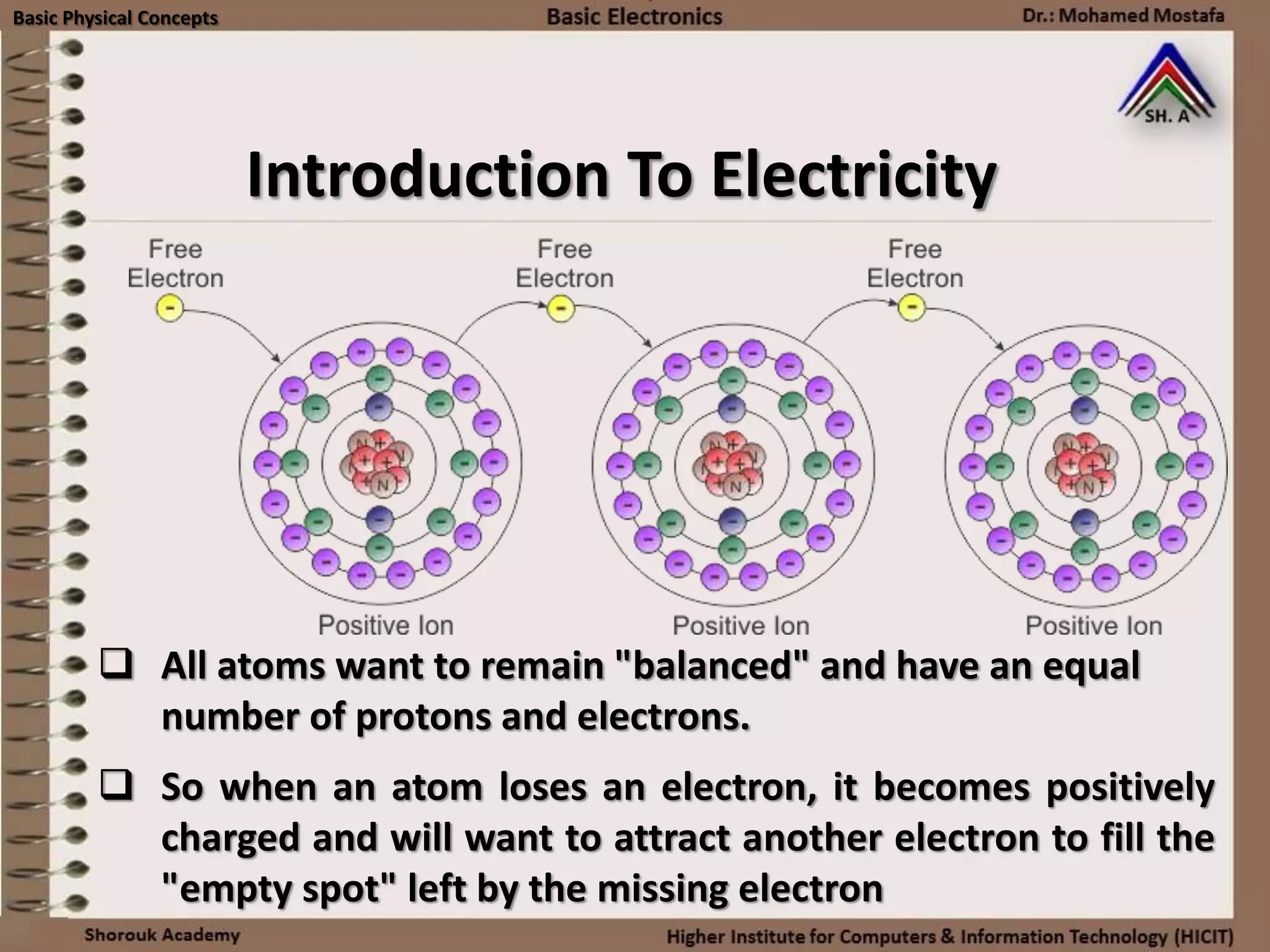 Basic Physical Concepts

Basic Electronics

Dr.: Mohamed Mostafa

SH. A

Introduction To Electricity

Free Electron

Free Electron

Free Electron

Positive Ion

Positive Ion

Positive Ion

❑ All atoms want to remain "balanced" and have an equal number of protons and electrons.

❑ So when an atom loses an electron, it becomes positively charged and will want to attract another electron to fill the "empty spot" left by the missing electron

Shorouk Academy

Higher Institute for Computers & Information Technology (HICIT)